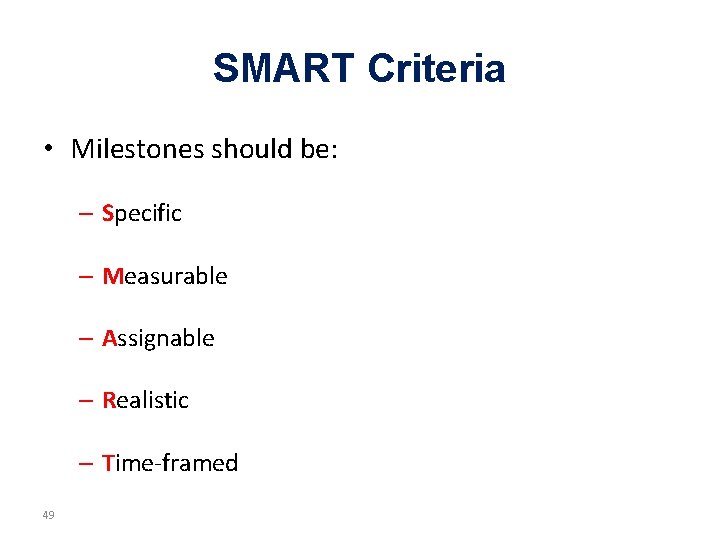 SMART Criteria

• Milestones should be:

– Specific

– Measurable

– Assignable

– Realistic

– Time-framed

49